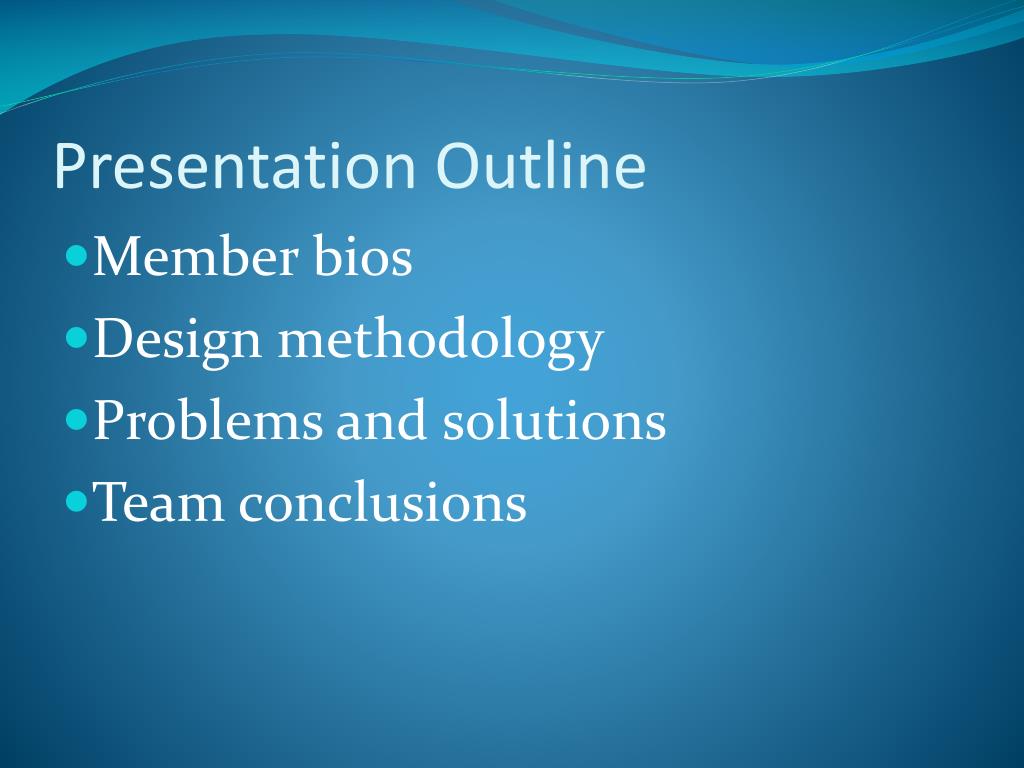 Presentation Outline

- Member bios
- Design methodology
- Problems and solutions
- Team conclusions